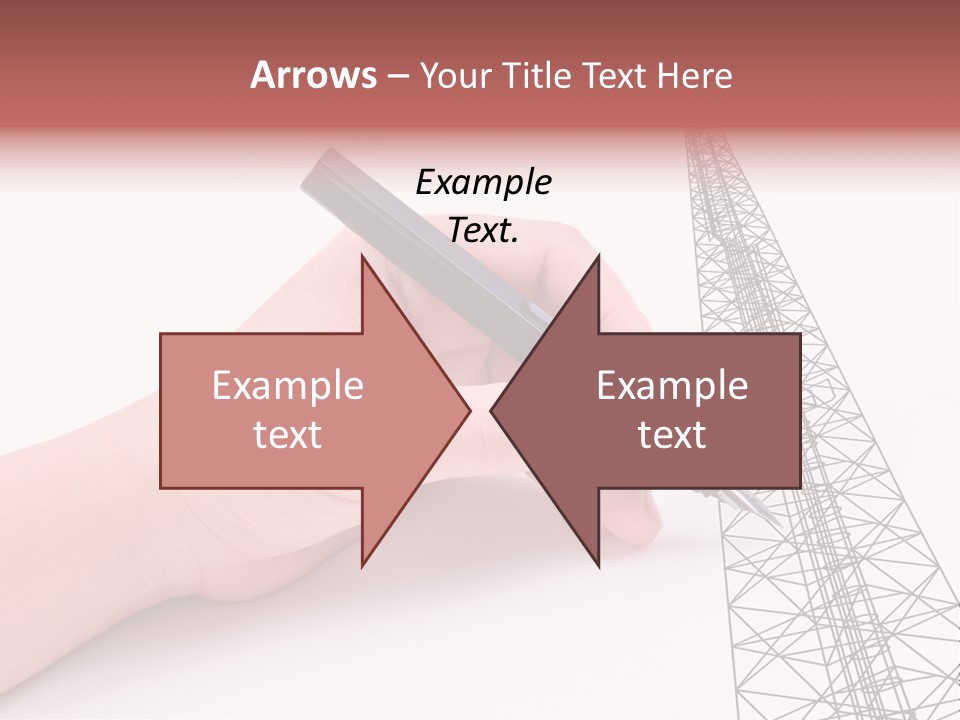 Arrows – Your Title Text Here

Example Text.

Example text

Example text